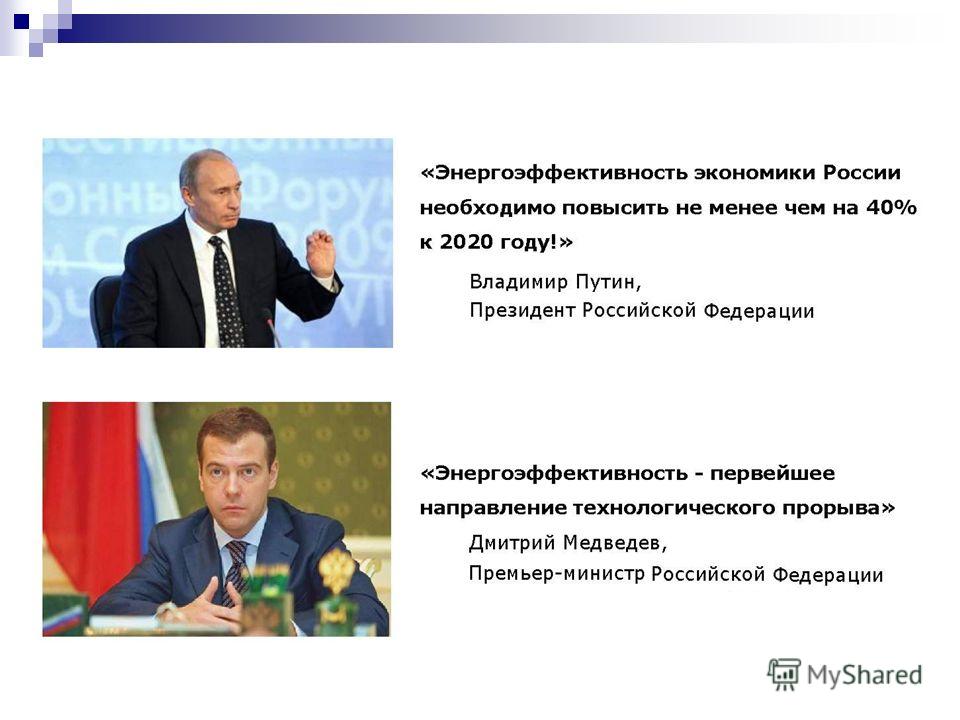 «Энергоэффективность экономики России необходимо повысить не менее чем на 40% к 2020 году!»

Владимир Путин,
Президент Российской Федерации

«Энергоэффективность - первейшее направление технологического прорыва»

Дмитрий Медведев,
Премьер-министр Российской Федерации

MyShared